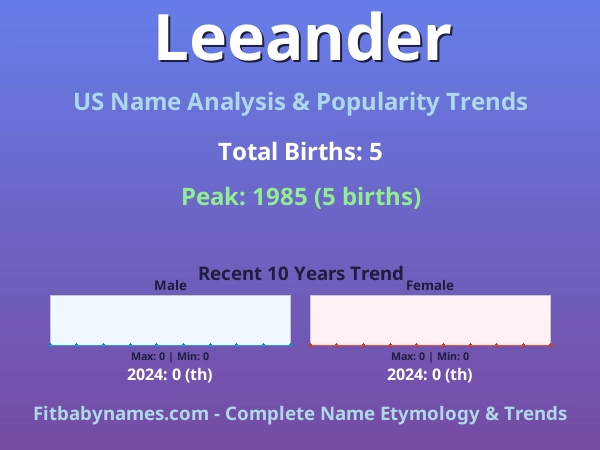 Leeander

US Name Analysis & Popularity Trends

Total Births: 5

Peak: 1985 (5 births)

Recent 10 Years Trend

Male

Max: 0 | Min: 0

2024: 0 (th)

Female

Max: 0 | Min: 0

2024: 0 (th)

Fitbabynames.com - Complete Name Etymology & Trends